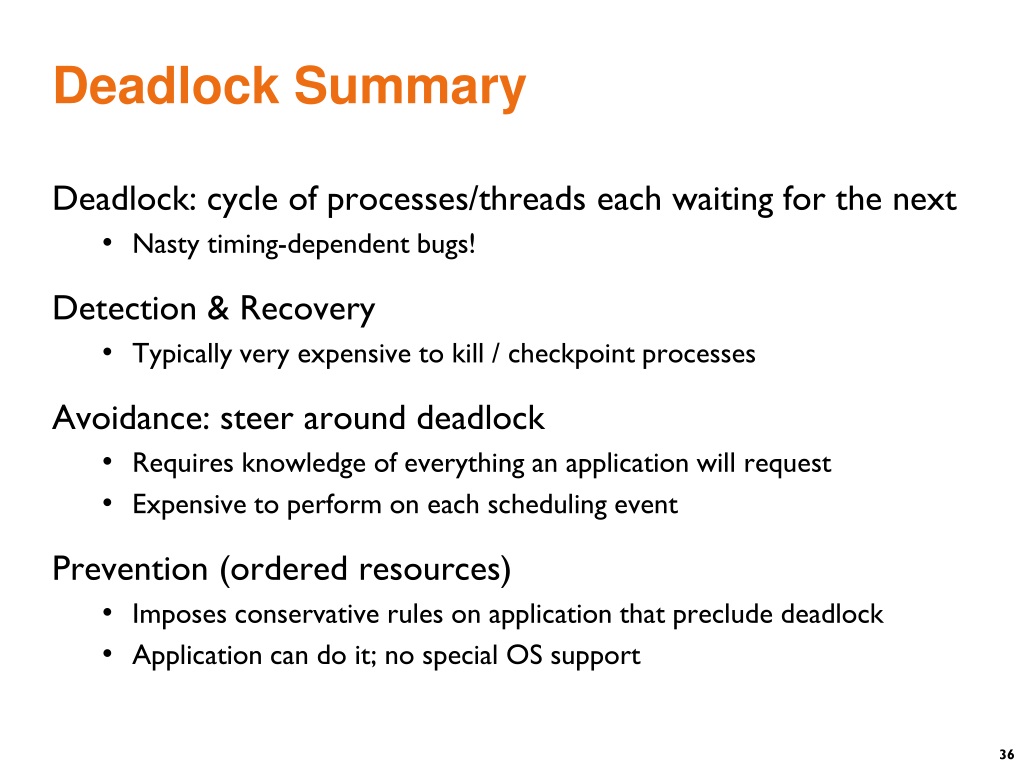 Deadlock Summary

Deadlock: cycle of processes/threads each waiting for the next

• Nasty timing-dependent bugs!

Detection & Recovery

• Typically very expensive to kill / checkpoint processes

Avoidance: steer around deadlock

• Requires knowledge of everything an application will request
• Expensive to perform on each scheduling event

Prevention (ordered resources)

• Imposes conservative rules on application that preclude deadlock
• Application can do it; no special OS support

36